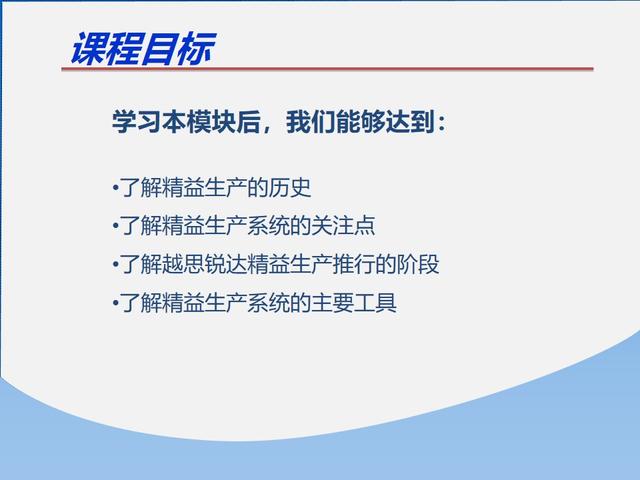 课程目标

学习本模块后，我们能够达到：

•了解精益生产的历史
•了解精益生产系统的关注点
•了解越思锐达精益生产推行的阶段
•了解精益生产系统的主要工具